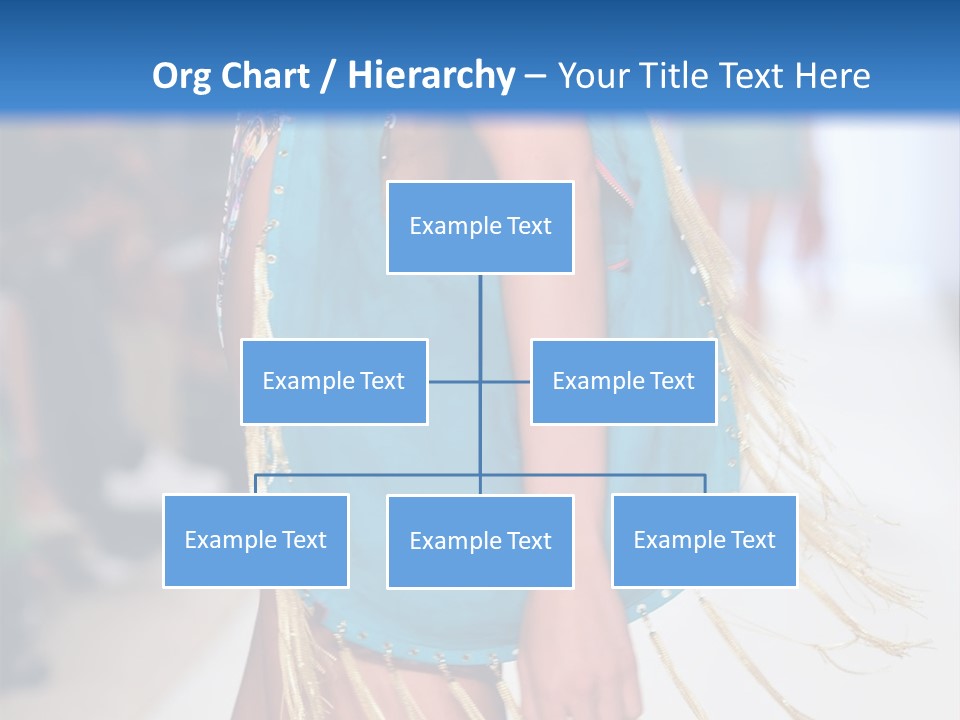 Org Chart / Hierarchy – Your Title Text Here

Example Text

Example Text

Example Text

Example Text

Example Text

Example Text